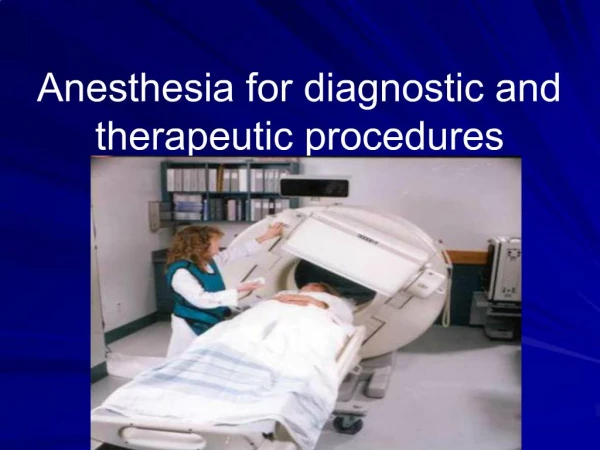 Anesthesia for diagnostic and therapeutic procedures